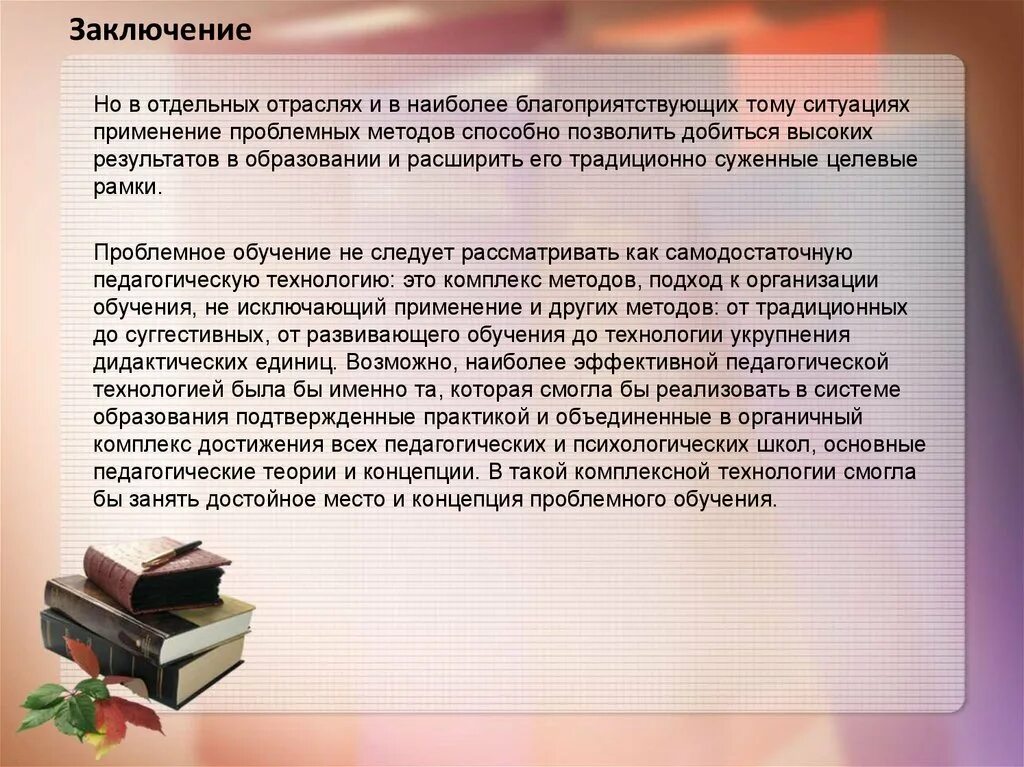 Заключение

Но в отдельных отраслях и в наиболее благоприятствующих тому ситуациях применение проблемных методов способно позволить добиться высоких результатов в образовании и расширить его традиционно суженные целевые рамки.

Проблемное обучение не следует рассматривать как самодостаточную педагогическую технологию: это комплекс методов, подход к организации обучения, не исключающий применение и других методов: от традиционных до суггестивных, от развивающего обучения до технологии укрупнения дидактических единиц. Возможно, наиболее эффективной педагогической технологией была бы именно та, которая смогла бы реализовать в системе образования подтвержденные практикой и объединенные в органичный комплекс достижения всех педагогических и психологических школ, основные педагогические теории и концепции. В такой комплексной технологии смогла бы занять достойное место и концепция проблемного обучения.